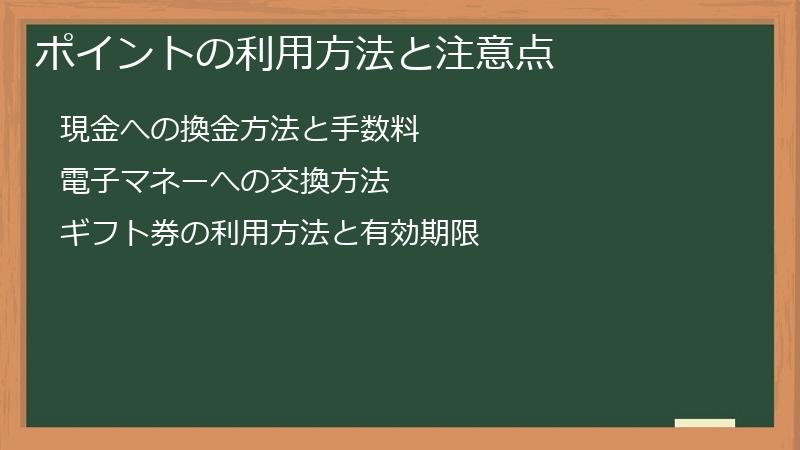 ポイントの利用方法と注意点

現金への換金方法と手数料

電子マネーへの交換方法

ギフト券の利用方法と有効期限